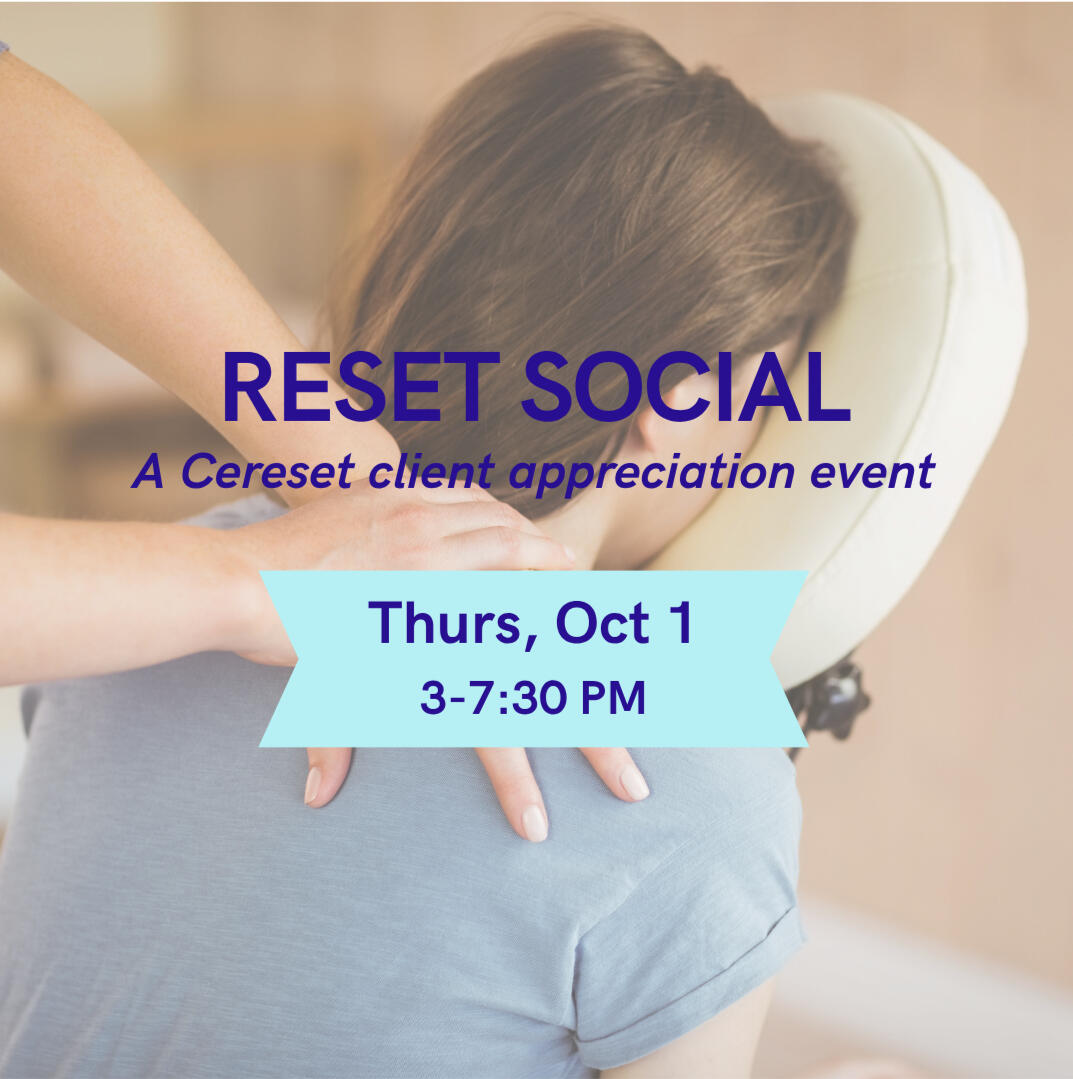 RESET SOCIAL
A Cereset client appreciation event

Thurs, Oct 1
3-7:30 PM